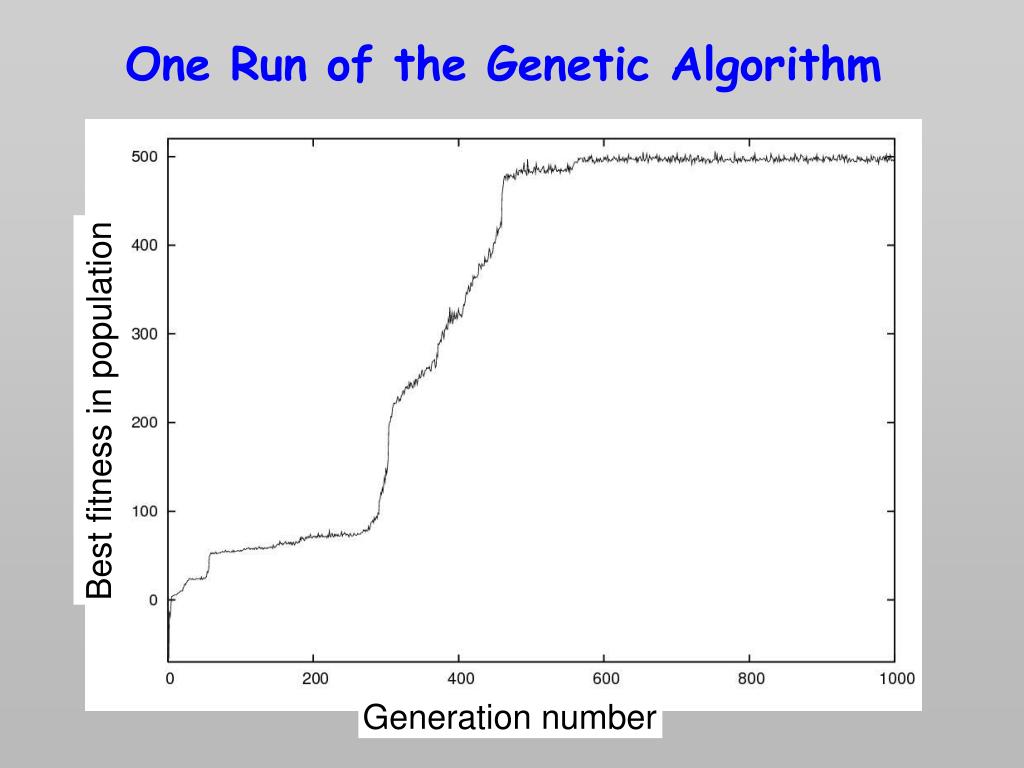 One Run of the Genetic Algorithm

Best fitness in population

500
400
300
200
100
0

0
200
400
600
800
1000

Generation number